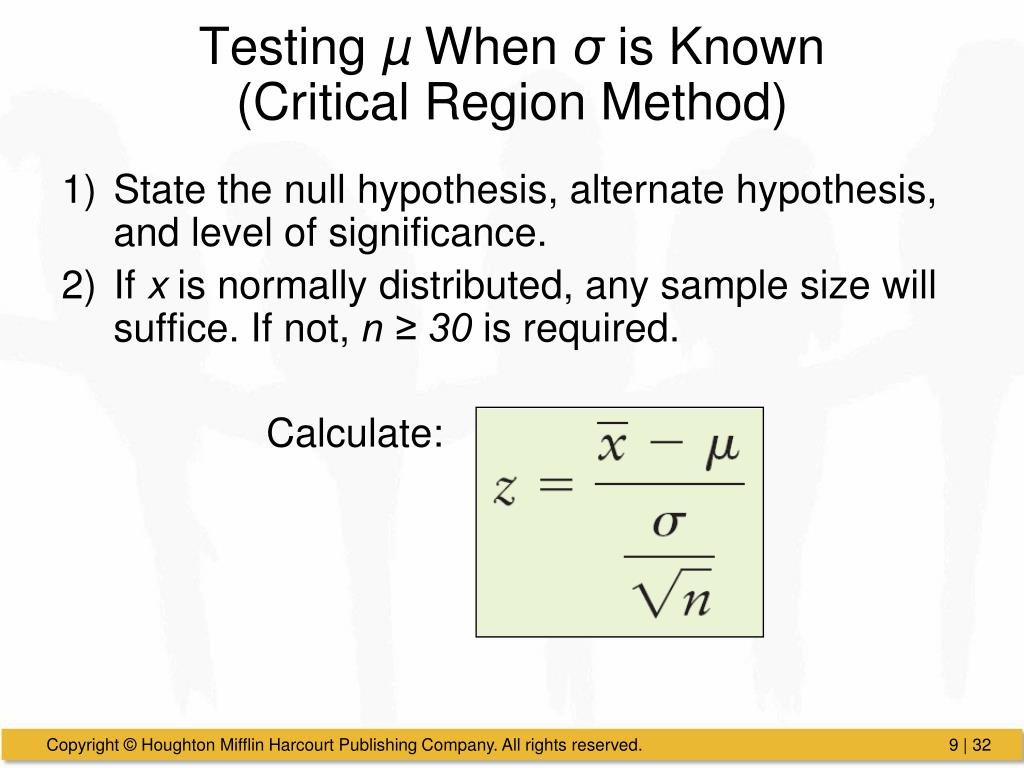 Testing $\mu$ When $\sigma$ is Known
(Critical Region Method)

1) State the null hypothesis, alternate hypothesis, and level of significance.

2) If $x$ is normally distributed, any sample size will suffice. If not, $n \geq 30$ is required.

Calculate: $z = \frac{\bar{x} - \mu}{\frac{\sigma}{\sqrt{n}}}$

Copyright © Houghton Mifflin Harcourt Publishing Company. All rights reserved.

9 | 32